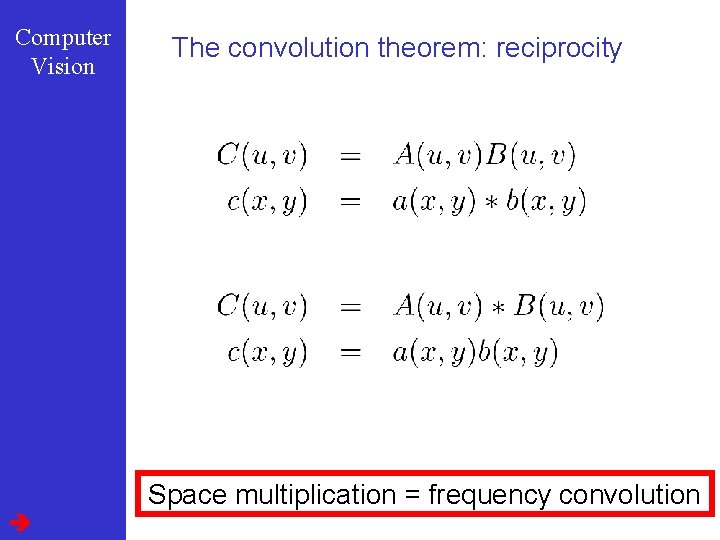 Computer Vision

The convolution theorem: reciprocity

$C(u,v) = A(u,v)B(u,v)$
$c(x,y) = a(x,y) * b(x,y)$

$C(u,v) = A(u,v) * B(u,v)$
$c(x,y) = a(x,y)b(x,y)$

Space multiplication = frequency convolution